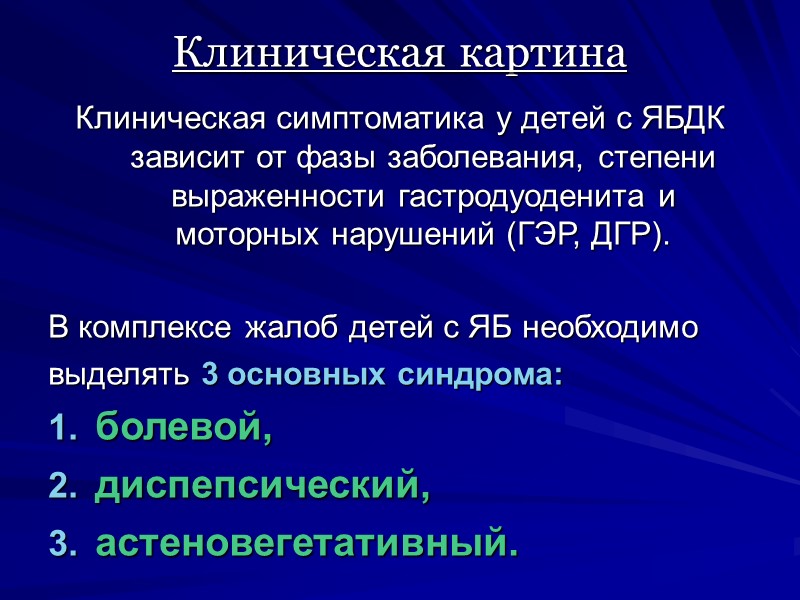 Клиническая картина

Клиническая симптоматика у детей с ЯБДК зависит от фазы заболевания, степени выраженности гастродуоденита и моторных нарушений (ГЭР, ДГР).

В комплексе жалоб детей с ЯБ необходимо выделять 3 основных синдрома:

1. болевой,
2. диспепсический,
3. астеновегетативный.